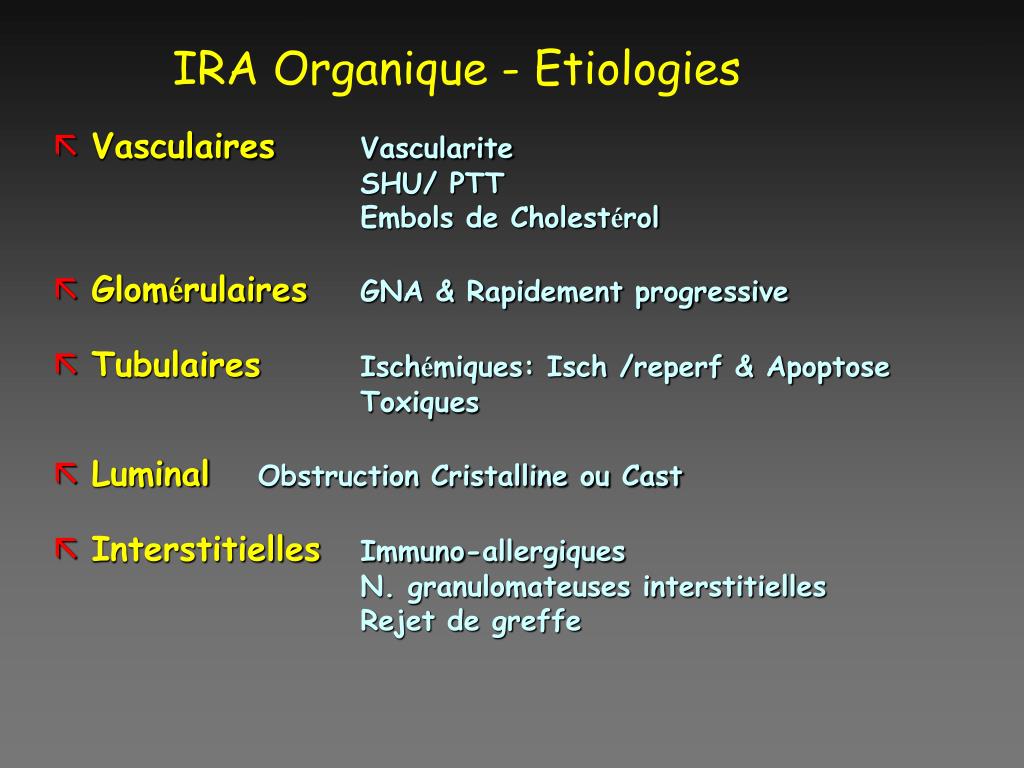 IRA Organique - Etiologies

Vasculaires Vascularite
SHU/ PTT
Embols de Cholestérol

Glomérulaires GNA & Rapidement progressive

Tubulaires Ischémiques: Isch /reperf & Apoptose
Toxiques

Luminal Obstruction Cristalline ou Cast

Interstitielles Immuno-allergiques
N. granulomateuses interstitielles
Rejet de greffe